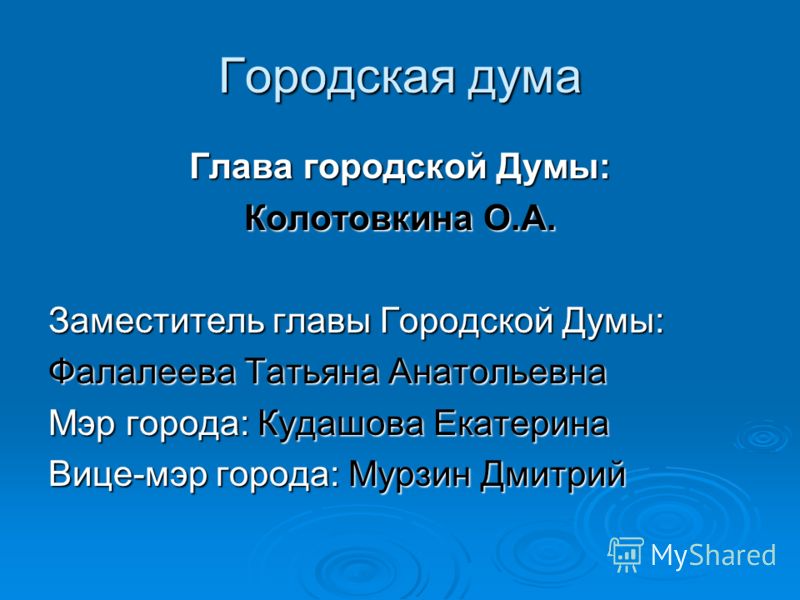 Городская дума

Глава городской Думы:
Колотовкина О.А.

Заместитель главы Городской Думы:
Фалалеева Татьяна Анатольевна
Мэр города: Кудашова Екатерина
Вице-мэр города: Мурзин Дмитрий

MyShared